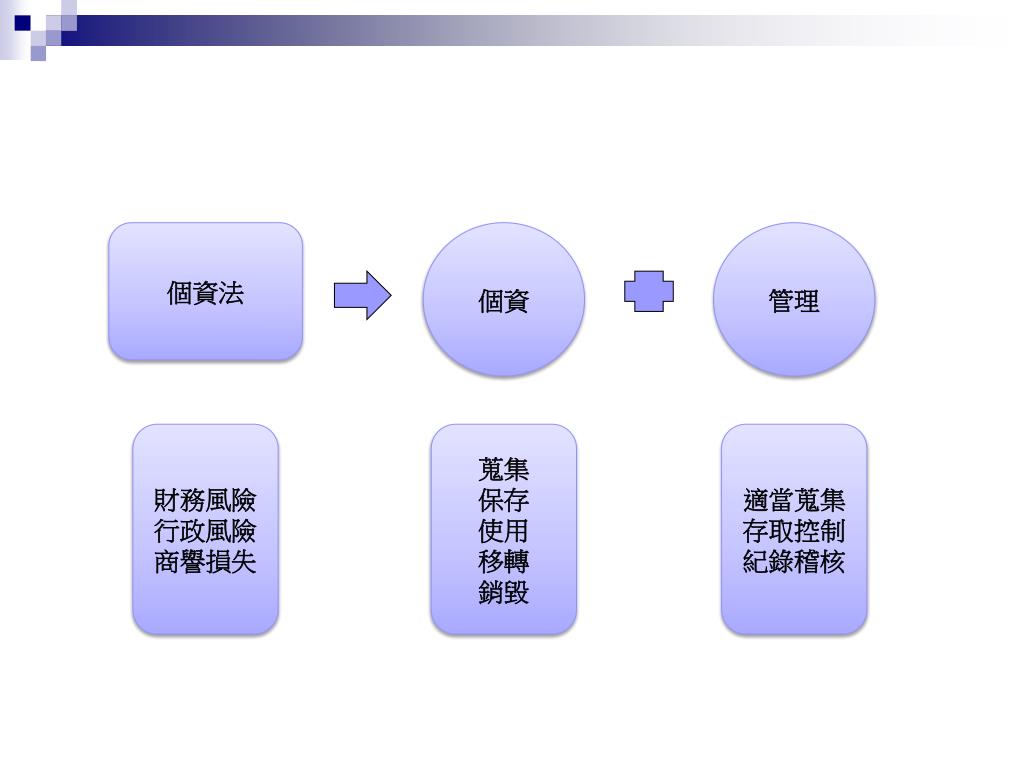 個資法

個資

管理

財務風險
行政風險
商譽損失

蒐集
保存
使用
移轉
銷毀

適當蒐集
存取控制
紀錄稽核